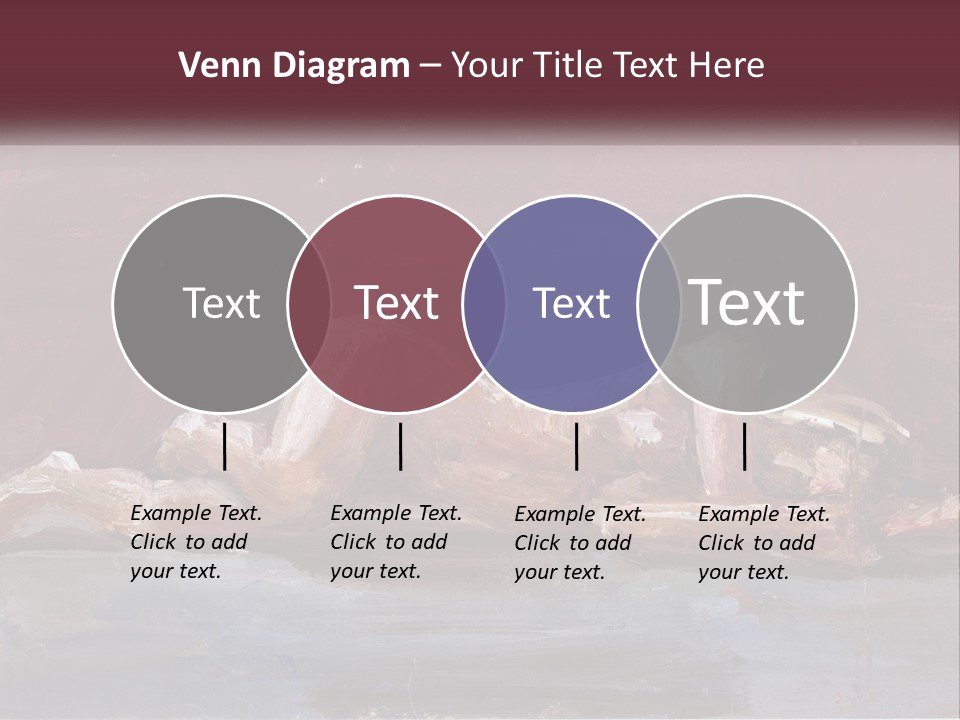 Venn Diagram – Your Title Text Here

Text

Text

Text

Text

Example Text. Click to add your text.

Example Text. Click to add your text.

Example Text. Click to add your text.

Example Text. Click to add your text.